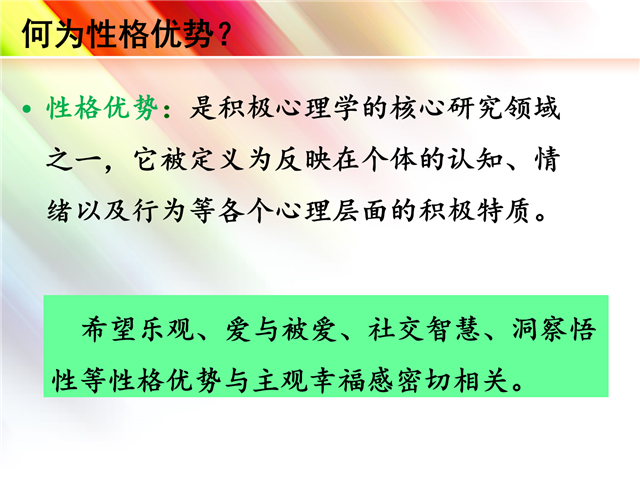 何为性格优势？

• 性格优势：是积极心理学的核心研究领域之一，它被定义为反映在个体的认知、情绪以及行为等各个心理层面的积极特质。

希望乐观、爱与被爱、社交智慧、洞察悟性等性格优势与主观幸福感密切相关。